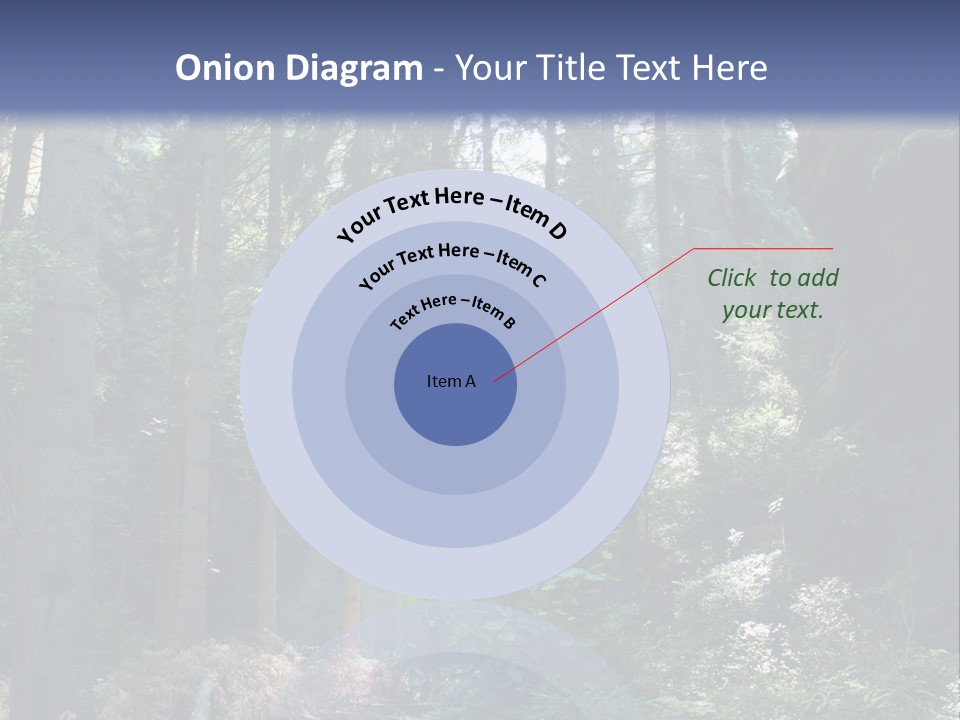 Onion Diagram - Your Title Text Here

Your Text Here – Item D

Your Text Here – Item C

Text Here – Item B

Item A

Click to add your text.